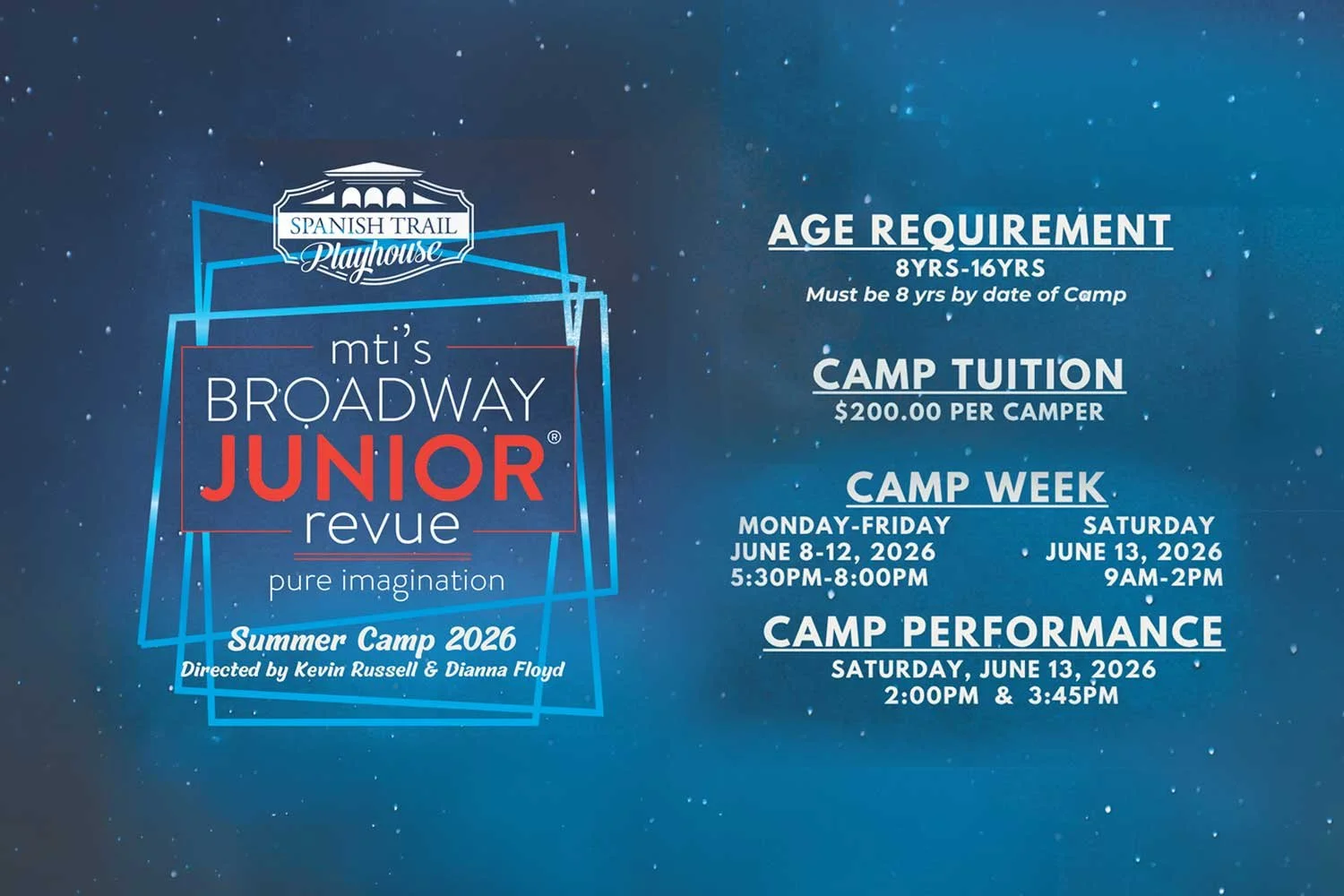 SPANISH TRAIL
Playhouse

mti's
BROADWAY
JUNIOR®
revue
pure imagination

Summer Camp 2026
Directed by Kevin Russell & Dianna Floyd

AGE REQUIREMENT
8YRS-16YRS
Must be 8 yrs by date of Camp

CAMP TUITION
$200.00 PER CAMPER

CAMP WEEK
MONDAY-FRIDAY
JUNE 8-12, 2026
5:30PM-8:00PM

SATURDAY
JUNE 13, 2026
9AM-2PM

CAMP PERFORMANCE
SATURDAY, JUNE 13, 2026
2:00PM & 3:45PM